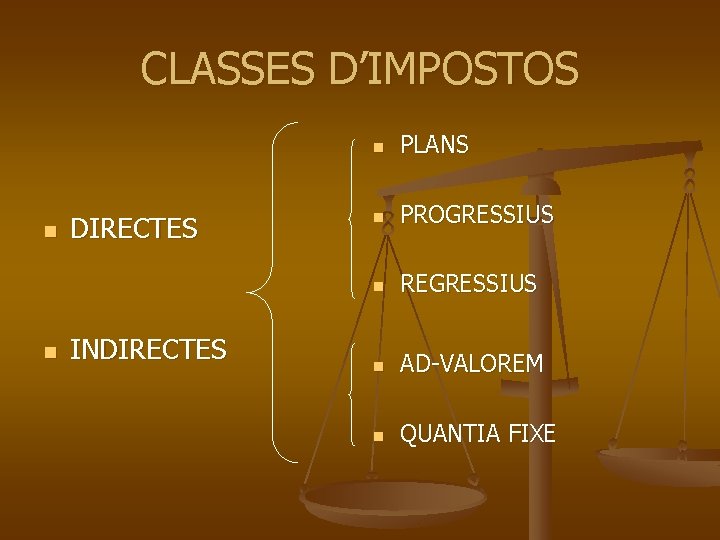 CLASSES D'IMPOSTOS

- DIRECTES
- INDIRECTES

- PLANS
- PROGRESSIUS
- REGRESSIUS
- AD-VALOREM
- QUANTIA FIXE